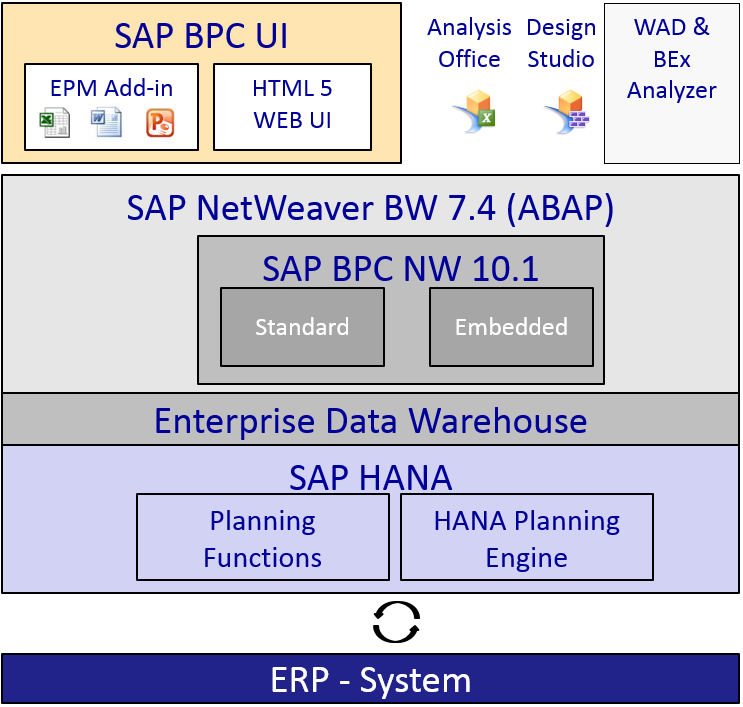 SAP BPC UI

EPM Add-in

HTML 5 WEB UI

Analysis Office

Design Studio

WAD & BEx Analyzer

SAP NetWeaver BW 7.4 (ABAP)

SAP BPC NW 10.1

Standard

Embedded

Enterprise Data Warehouse

SAP HANA

Planning Functions

HANA Planning Engine

ERP - System